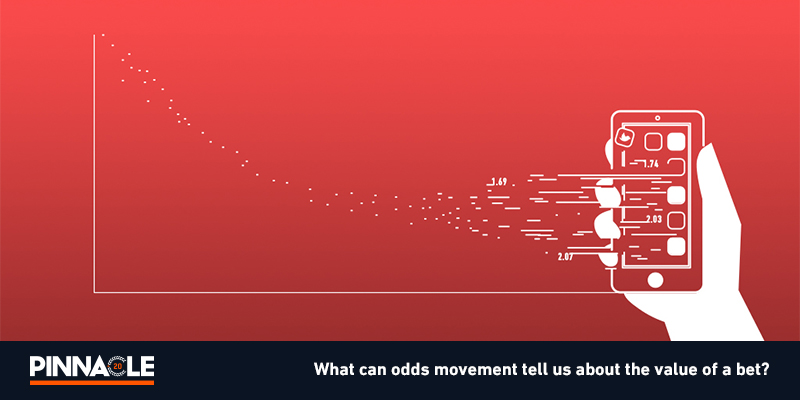 1.69

1.74

2.03

2.07

PINNACLE 20

What can odds movement tell us about the value of a bet?